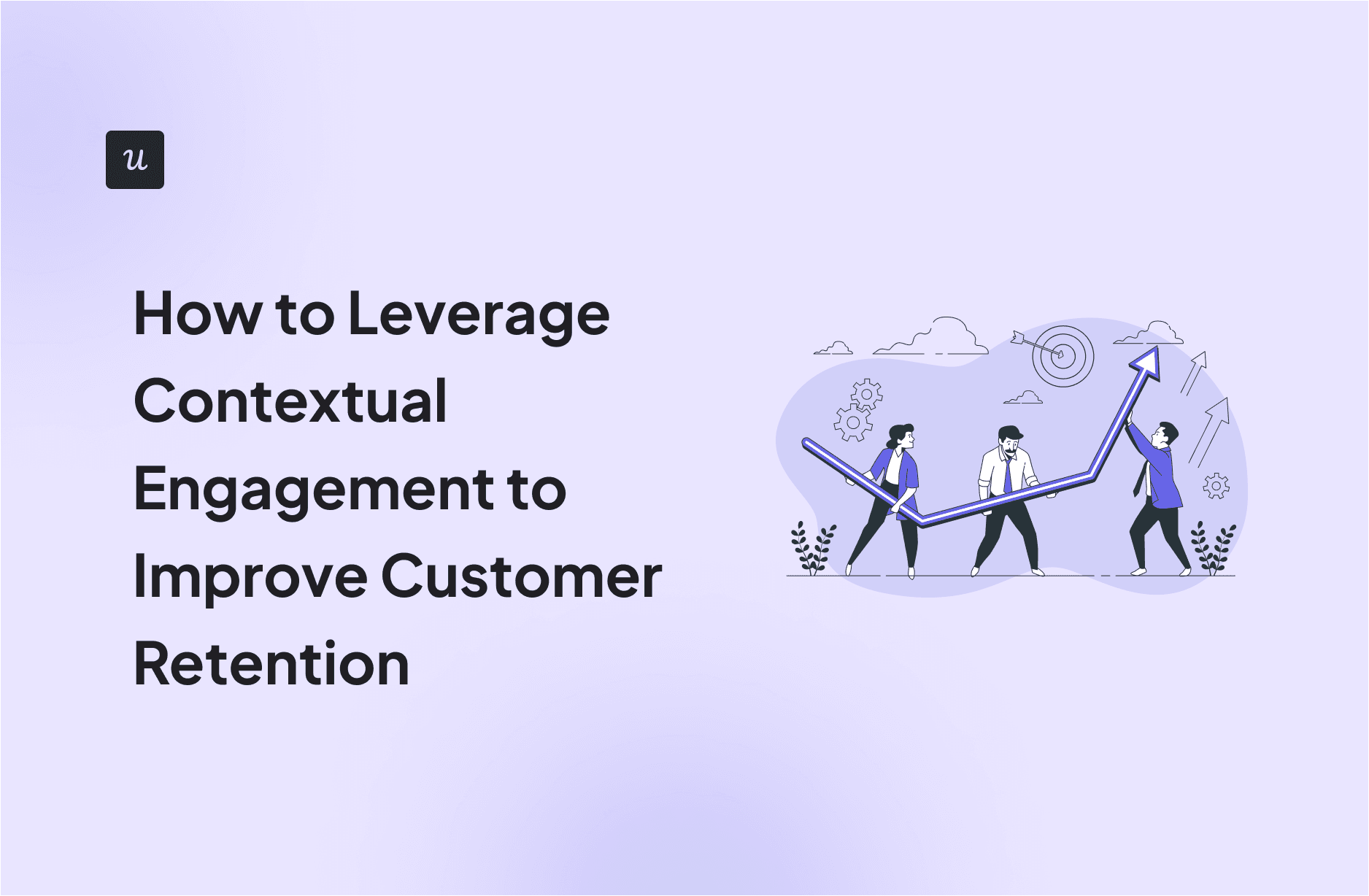 u

How to Leverage Contextual Engagement to Improve Customer Retention